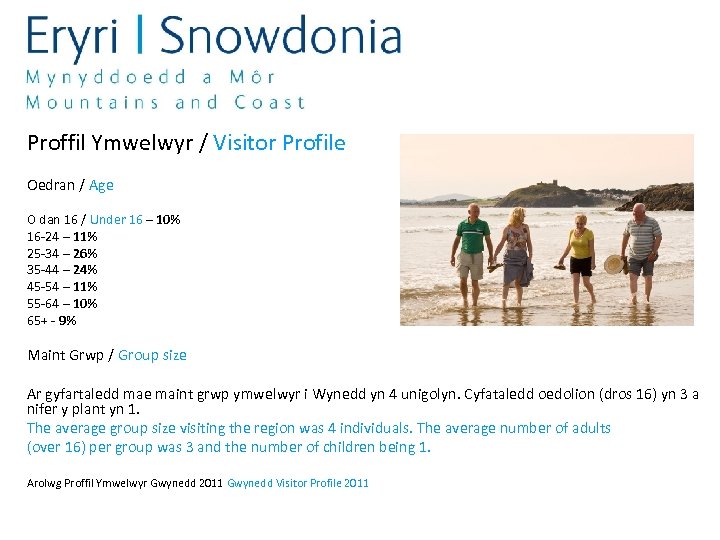 Eryri | Snowdonia
Mynyddoedd a Môr
Mountains and Coast

Proffil Ymwelwyr / Visitor Profile

Oedran / Age

O dan 16 / Under 16 – 10%
16-24 – 11%
25-34 – 26%
35-44 – 24%
45-54 – 11%
55-64 – 10%
65+ - 9%

Maint Grwp / Group size

Ar gyfartaledd mae maint grwp ymwelwyr i Wynedd yn 4 unigolyn. Cyfataledd oedolion (dros 16) yn 3 a nifer y plant yn 1.

The average group size visiting the region was 4 individuals. The average number of adults (over 16) per group was 3 and the number of children being 1.

Arolwg Proffil Ymwelwyr Gwynedd 2011 Gwynedd Visitor Profile 2011